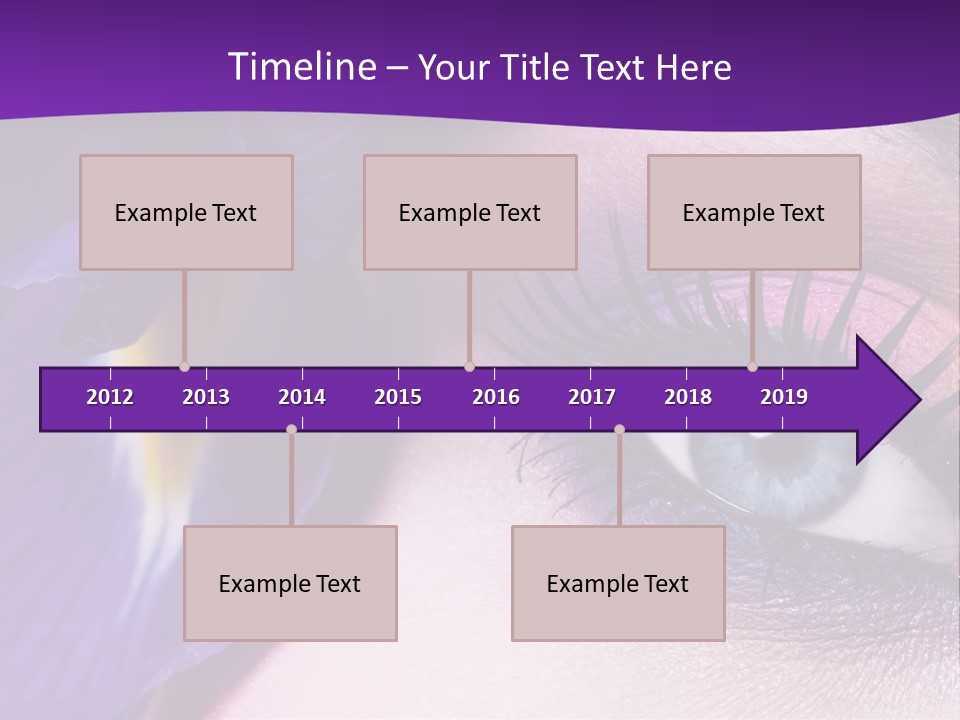 Timeline – Your Title Text Here

Example Text

Example Text

Example Text

2012 2013 2014 2015 2016 2017 2018 2019

Example Text

Example Text